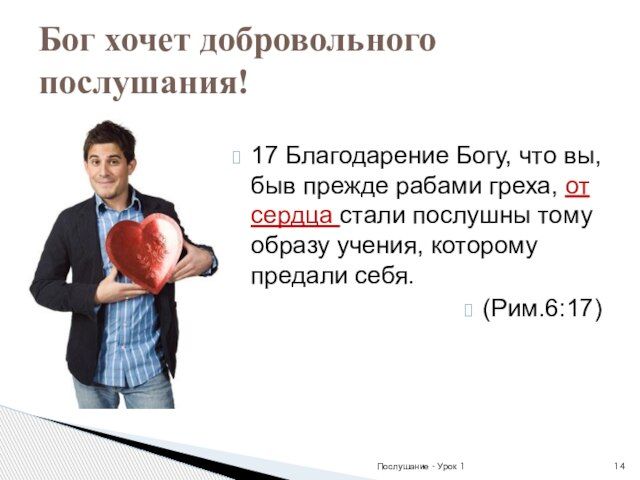 Бог хочет добровольного послушания!

17 Благодарение Богу, что вы, быв прежде рабами греха, от сердца стали послушны тому образу учения, которому предали себя.

(Рим.6:17)

Послушание - Урок 1

14